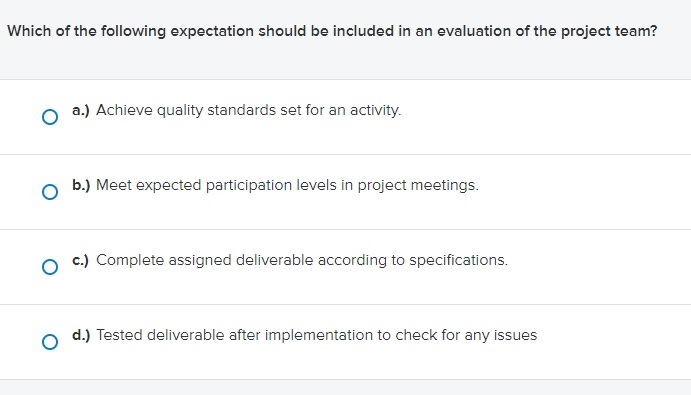 Which of the following expectation should be included in an evaluation of the project team?

a.) Achieve quality standards set for an activity.

b.) Meet expected participation levels in project meetings.

c.) Complete assigned deliverable according to specifications.

d.) Tested deliverable after implementation to check for any issues